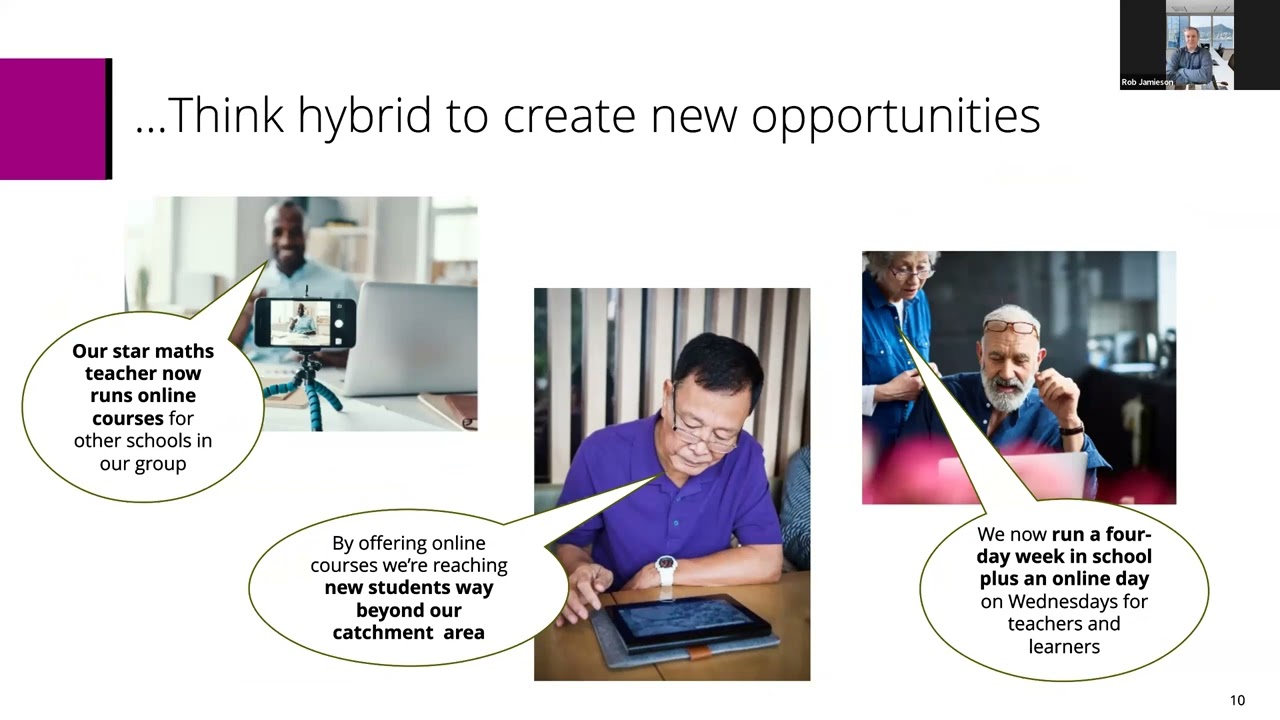 Rob Jamieson

…Think hybrid to create new opportunities

Our star maths teacher now runs online courses for other schools in our group

By offering online courses we're reaching new students way beyond our catchment area

We now run a four-day week in school plus an online day on Wednesdays for teachers and learners

10